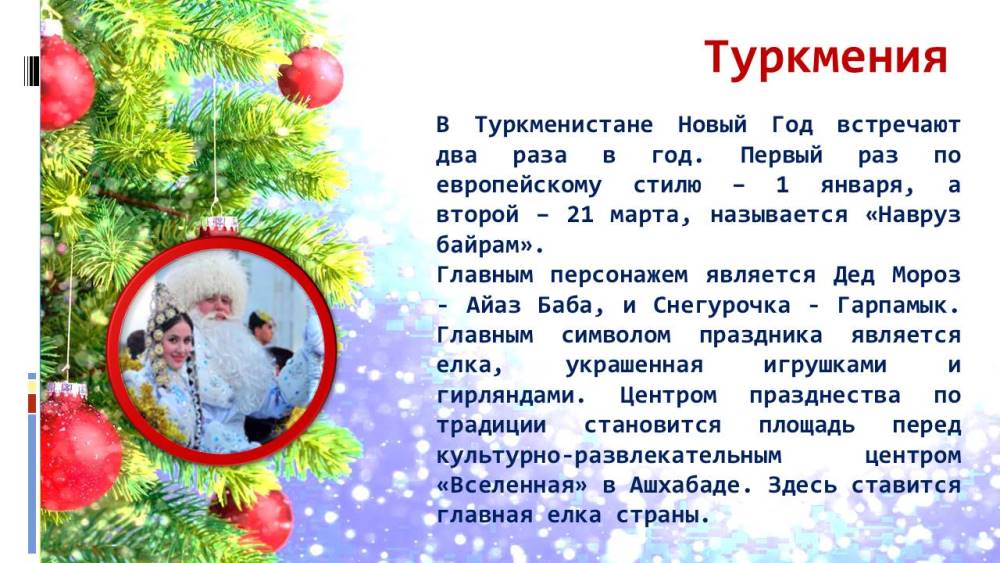 Туркмения

В Туркменистане Новый Год встречают два раза в год. Первый раз по европейскому стилю – 1 января, а второй – 21 марта, называется «Навруз байрам».
Главным персонажем является Дед Мороз - Айаз Баба, и Снегурочка - Гарпамык. Главным символом праздника является елка, украшенная игрушками и гирляндами. Центром празднества по традиции становится площадь перед культурно-развлекательным центром «Вселенная» в Ашхабаде. Здесь ставится главная елка страны.